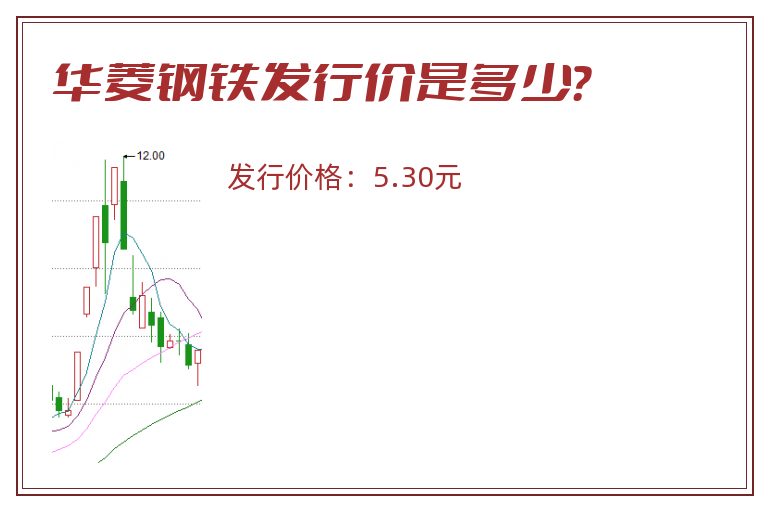 华菱钢铁发行价是多少?

12.00

发行价格：5.30元